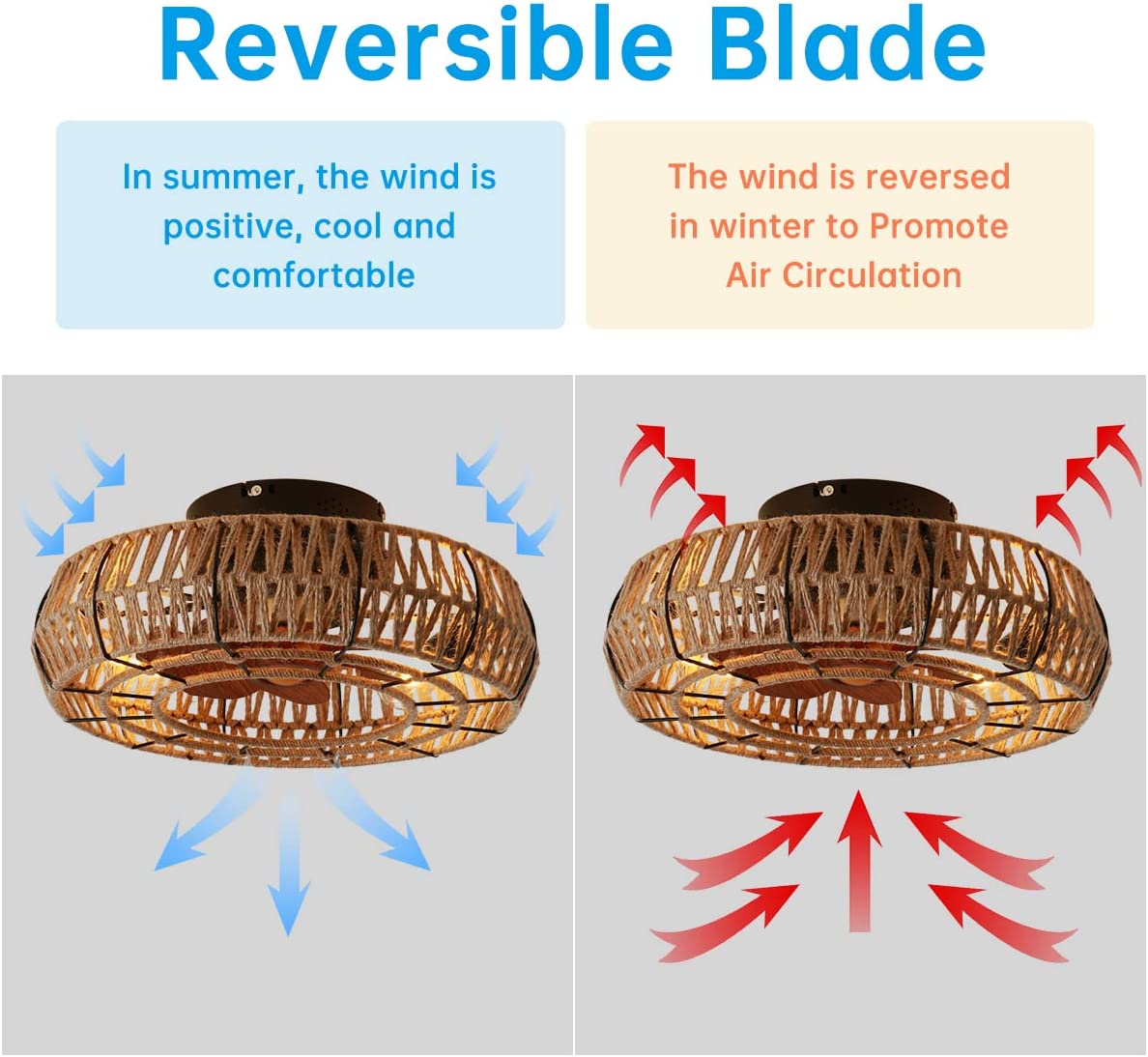 Reversible Blade

In summer, the wind is positive, cool and comfortable

The wind is reversed in winter to Promote Air Circulation